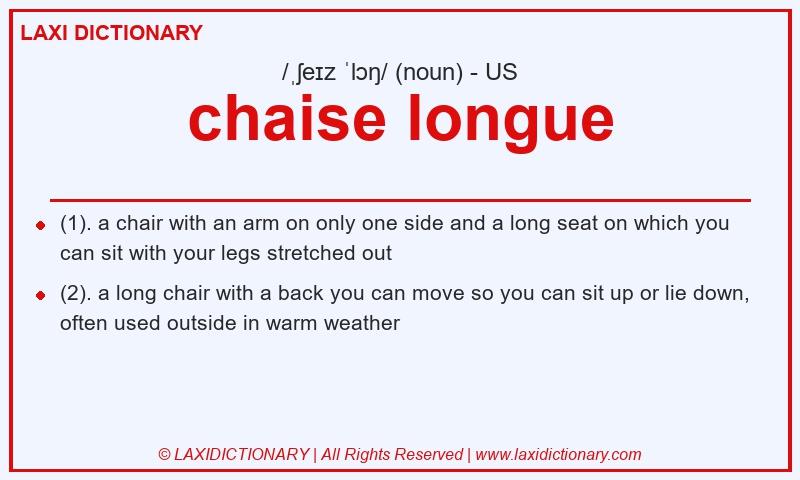 LAXI DICTIONARY

/ˌʃeɪz ˈlɔŋ/ (noun) - US

chaise longue

- (1). a chair with an arm on only one side and a long seat on which you can sit with your legs stretched out
- (2). a long chair with a back you can move so you can sit up or lie down, often used outside in warm weather

© LAXIDICTIONARY | All Rights Reserved | www.laxidictionary.com